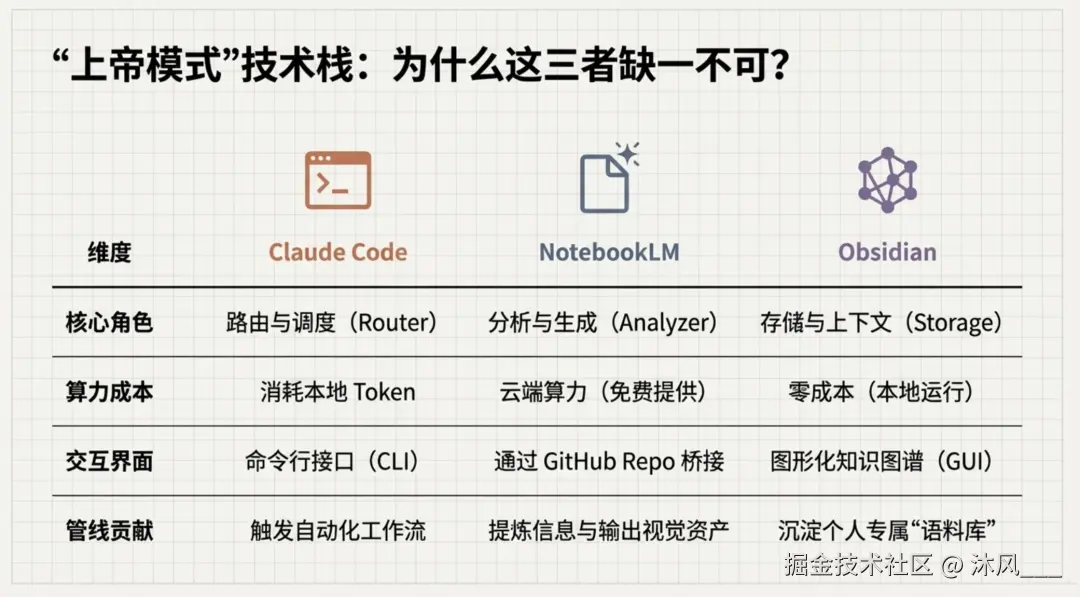 “上帝模式”技术栈：为什么这三者缺一不可？

| 维度 | Claude Code | NotebookLM | Obsidian |
|---|---|---|---|
| 核心角色 | 路由与调度（Router） | 分析与生成（Analyzer） | 存储与上下文（Storage） |
| 算力成本 | 消耗本地 Token | 云端算力（免费提供） | 零成本（本地运行） |
| 交互界面 | 命令行接口（CLI） | 通过 GitHub Repo 桥接 | 图形化知识图谱（GUI） |
| 管线贡献 | 触发自动化工作流 | 提炼信息与输出视觉资产 | 沉淀个人专属“语料库” |

掘金技术社区 @ 沐风___